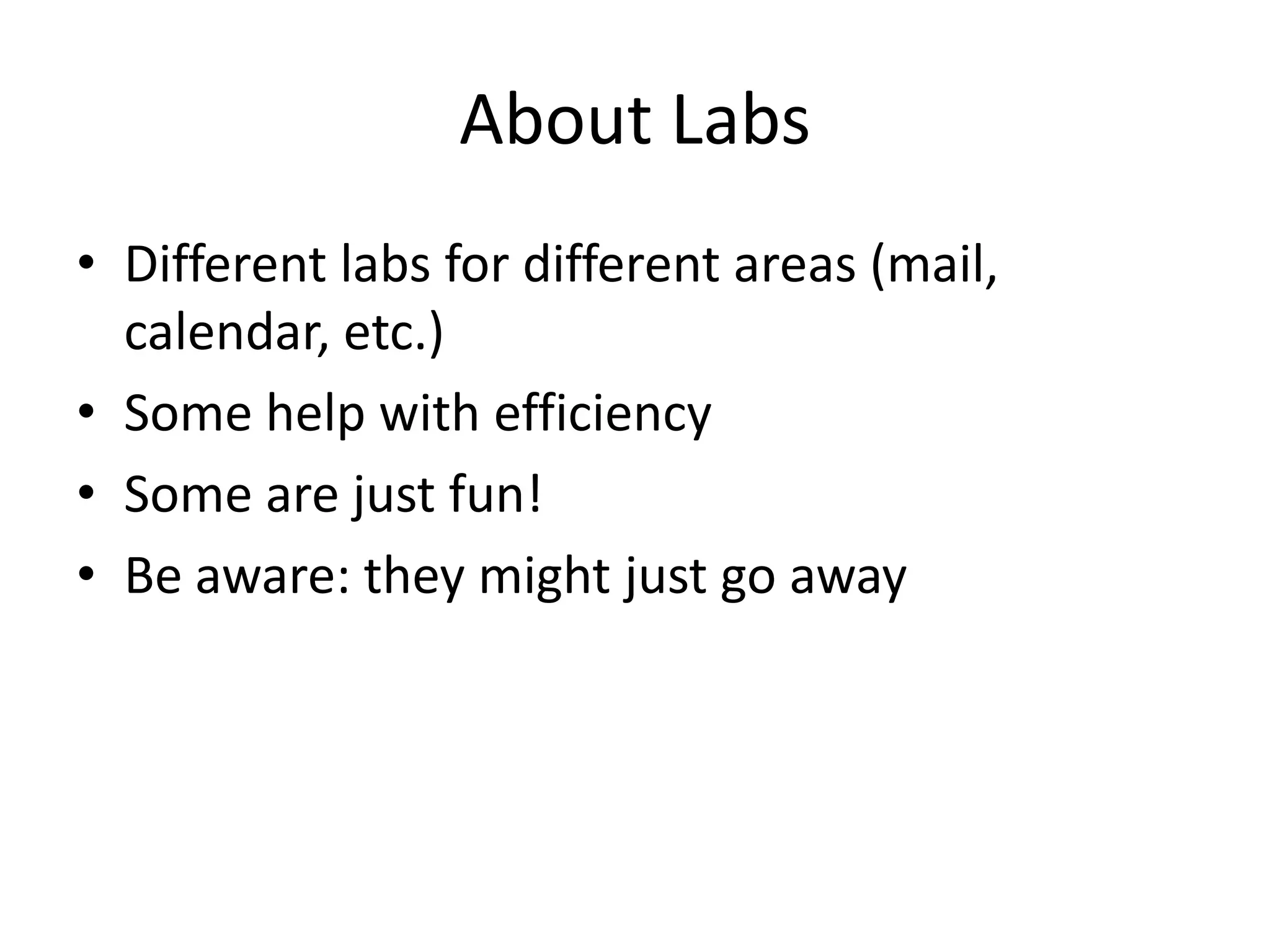 About Labs

• Different labs for different areas (mail, calendar, etc.)
• Some help with efficiency
• Some are just fun!
• Be aware: they might just go away